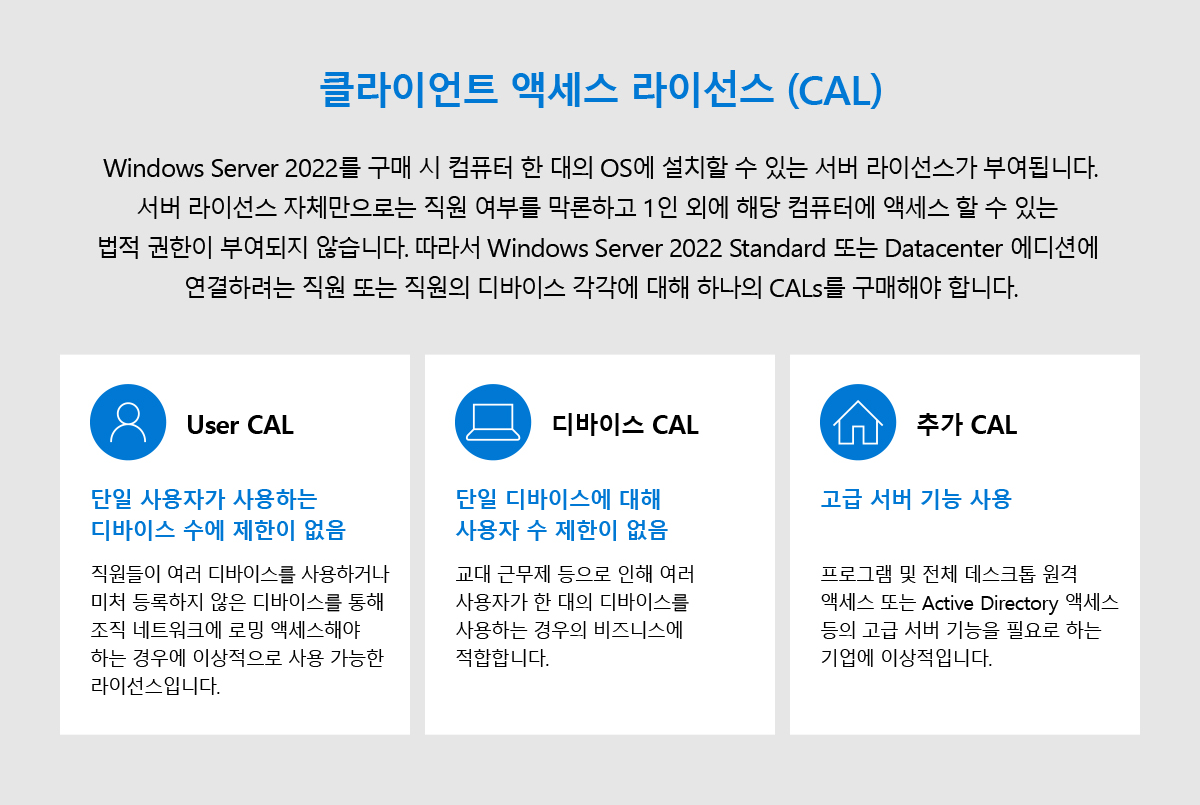 클라이언트 액세스 라이선스 (CAL)

Windows Server 2022를 구매 시 컴퓨터 한 대의 OS에 설치할 수 있는 서버 라이선스가 부여됩니다. 서버 라이선스 자체만으로는 직원 여부를 막론하고 1인 외에 해당 컴퓨터에 액세스 할 수 있는 법적 권한이 부여되지 않습니다. 따라서 Windows Server 2022 Standard 또는 Datacenter 에디션에 연결하려는 직원 또는 직원의 디바이스 각각에 대해 하나의 CALs를 구매해야 합니다.

User CAL

단일 사용자가 사용하는 디바이스 수에 제한이 없음

직원들이 여러 디바이스를 사용하거나 미처 등록하지 않은 디바이스를 통해 조직 네트워크에 로밍 액세스해야 하는 경우에 이상적으로 사용 가능한 라이선스입니다.

디바이스 CAL

단일 디바이스에 대해 사용자 수 제한이 없음

교대 근무제 등으로 인해 여러 사용자가 한 대의 디바이스를 사용하는 경우의 비즈니스에 적합합니다.

추가 CAL

고급 서버 기능 사용

프로그램 및 전체 데스크톱 원격 액세스 또는 Active Directory 액세스 등의 고급 서버 기능을 필요로 하는 기업에 이상적입니다.